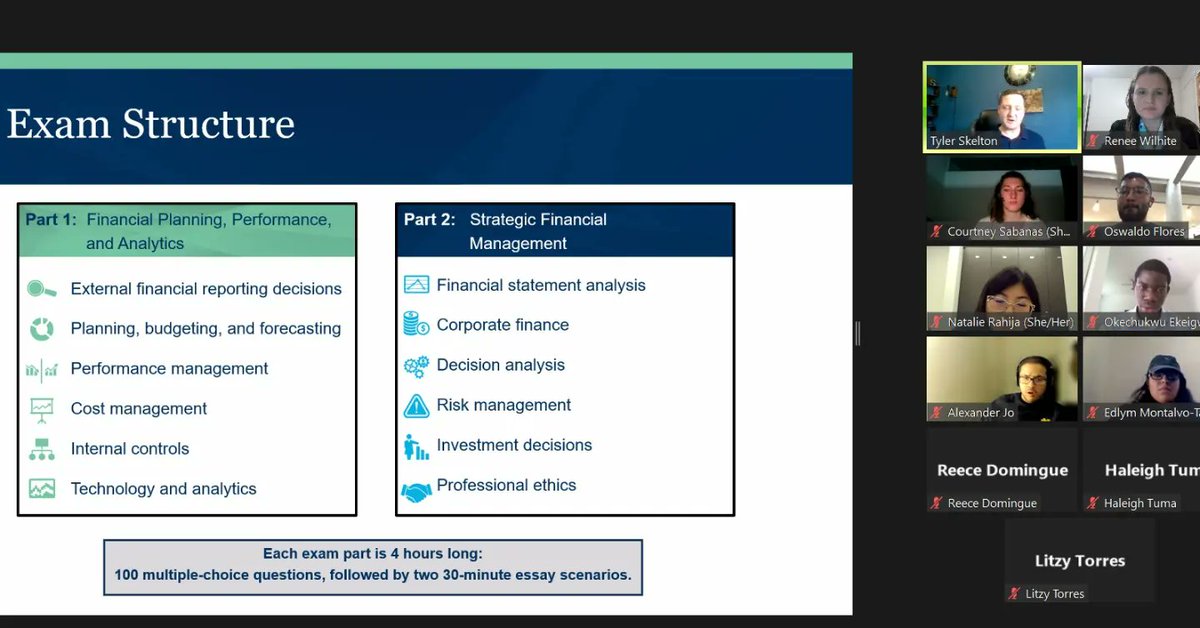 Exam Structure

Part 1: Financial Planning, Performance, and Analytics

External financial reporting decisions
Planning, budgeting, and forecasting
Performance management
Cost management
Internal controls
Technology and analytics

Part 2: Strategic Financial Management

Financial statement analysis
Corporate finance
Decision analysis
Risk management
Investment decisions
Professional ethics

Each exam part is 4 hours long:
100 multiple-choice questions, followed by two 30-minute essay scenarios.

Tyler Skelton
Renee Wilhite
Courtney Sabanas (Sh...
Oswaldo Flores
Natalie Rahija (She/Her)
Okechukwu Ekeigw
Alexander Jo
Edlym Montalvo-T
Reece Domingue
Reece Domingue
Haleigh Tum
Haleigh Tuma
Litzy Torres
Litzy Torres